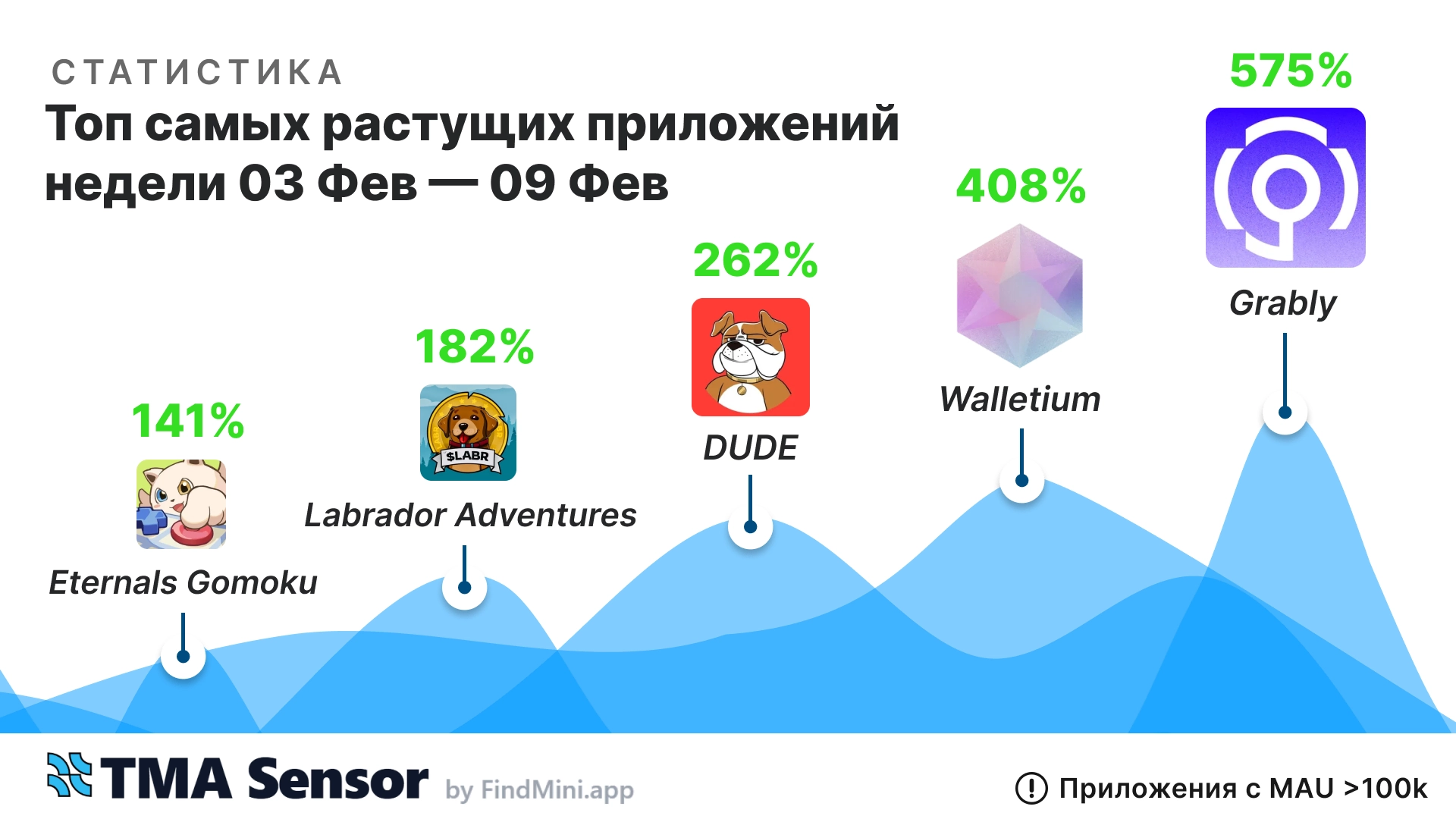 СТАТИСТИКА

Топ самых растущих приложений недели 03 Фев — 09 Фев

141%
Eternals Gomoku

182%
$LABR
Labrador Adventures

262%
DUDE

408%
Walletium

575%
Grably

TMA Sensor by FindMini.app

Приложения с MAU >100k